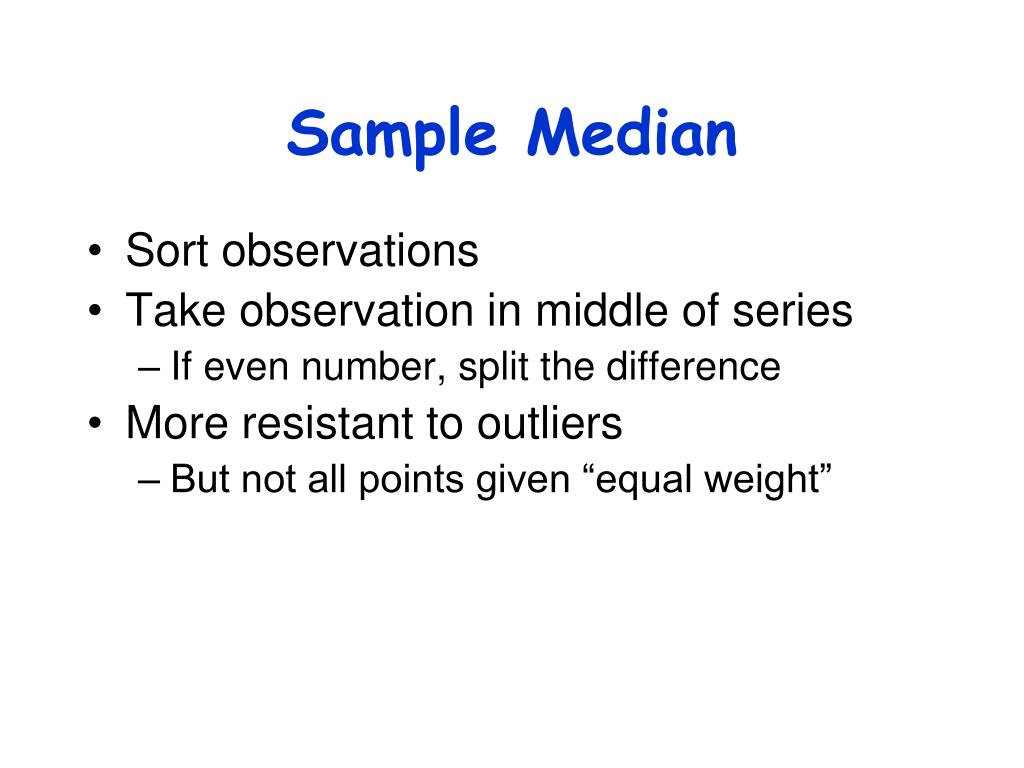 Sample Median

• Sort observations
• Take observation in middle of series
– If even number, split the difference
• More resistant to outliers
– But not all points given “equal weight”